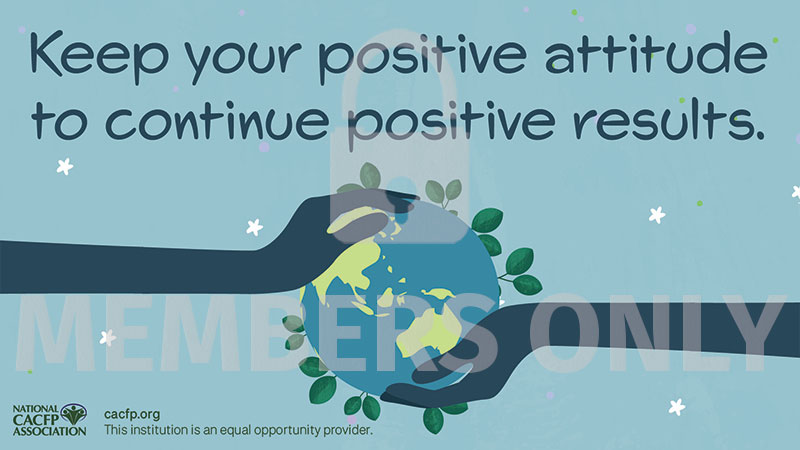 Keep your positive attitude to continue positive results.

NATIONAL
CACFP
ASSOCIATION

cacfp.org
This institution is an equal opportunity provider.

MEMBERS ONLY